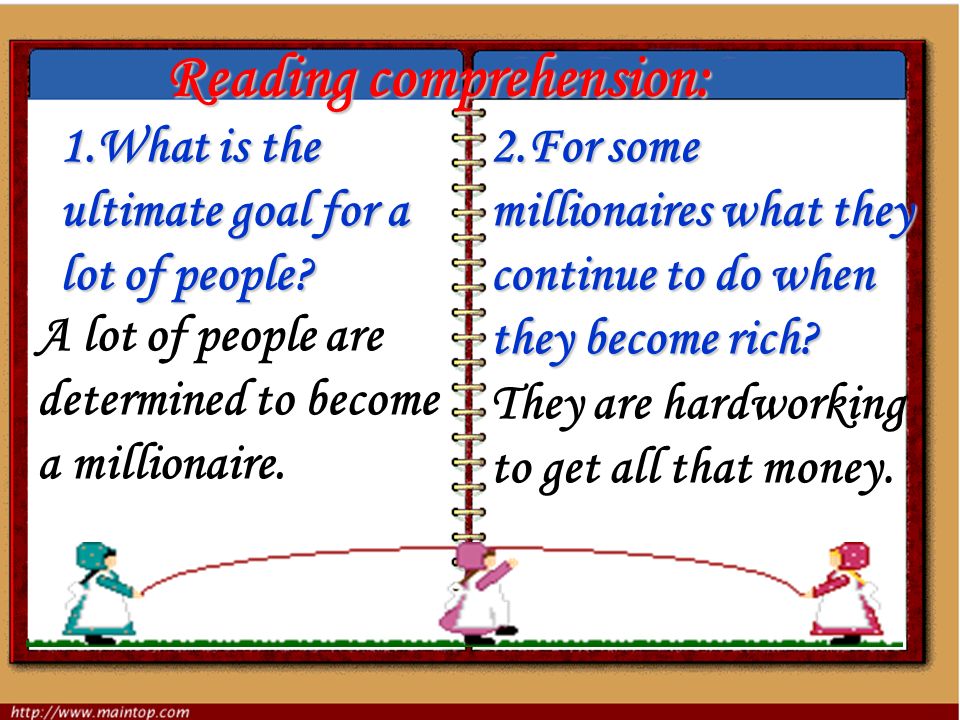 Reading comprehension:

1.What is the ultimate goal for a lot of people?

A lot of people are determined to become a millionaire.

2.For some millionaires what they continue to do when they become rich?

They are hardworking to get all that money.

http://www.maintop.com